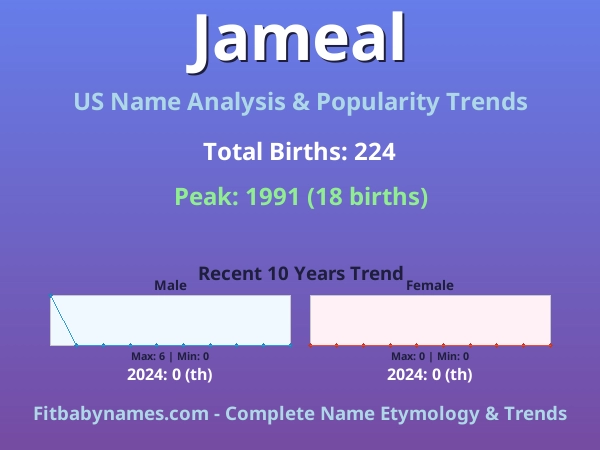 Jameal

US Name Analysis & Popularity Trends

Total Births: 224

Peak: 1991 (18 births)

Recent 10 Years Trend

Male

Max: 6 | Min: 0

2024: 0 (th)

Female

Max: 0 | Min: 0

2024: 0 (th)

Fitbabynames.com - Complete Name Etymology & Trends